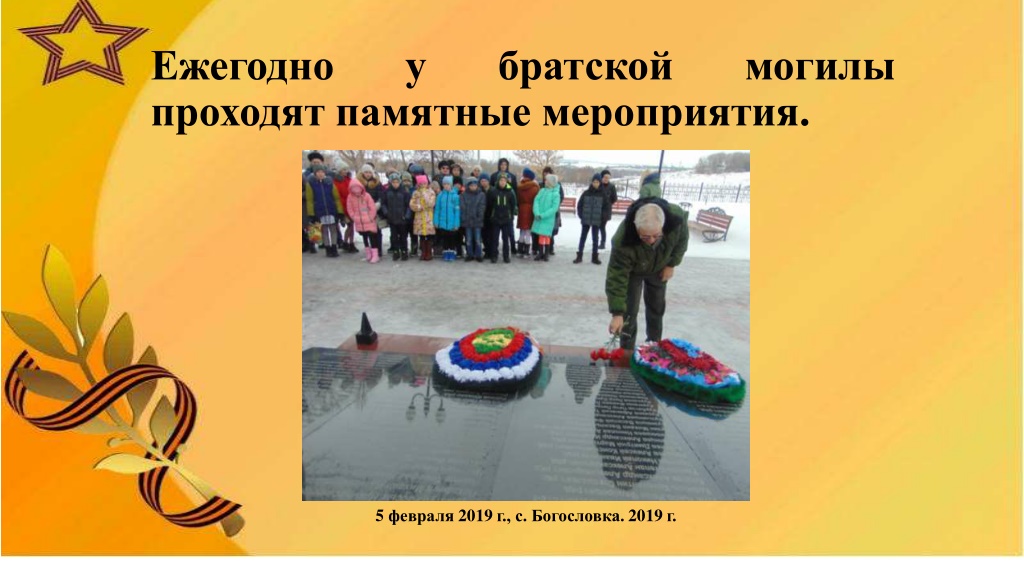 Ежегодно у братской могилы проходят памятные мероприятия.

5 февраля 2019 г., с. Богословка. 2019 г.